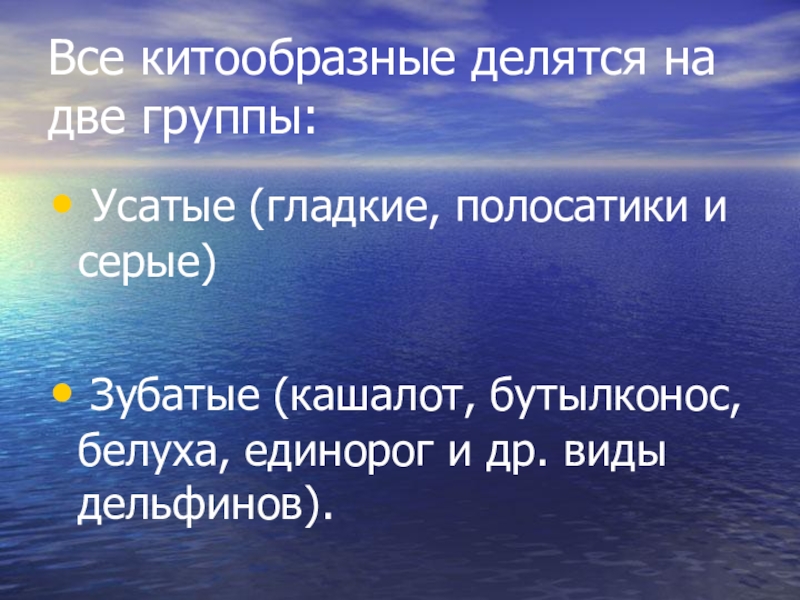 Все китообразные делятся на две группы:

• Усатые (гладкие, полосатики и серые)

• Зубатые (кашалот, бутылконос, белуха, единорог и др. виды дельфинов).